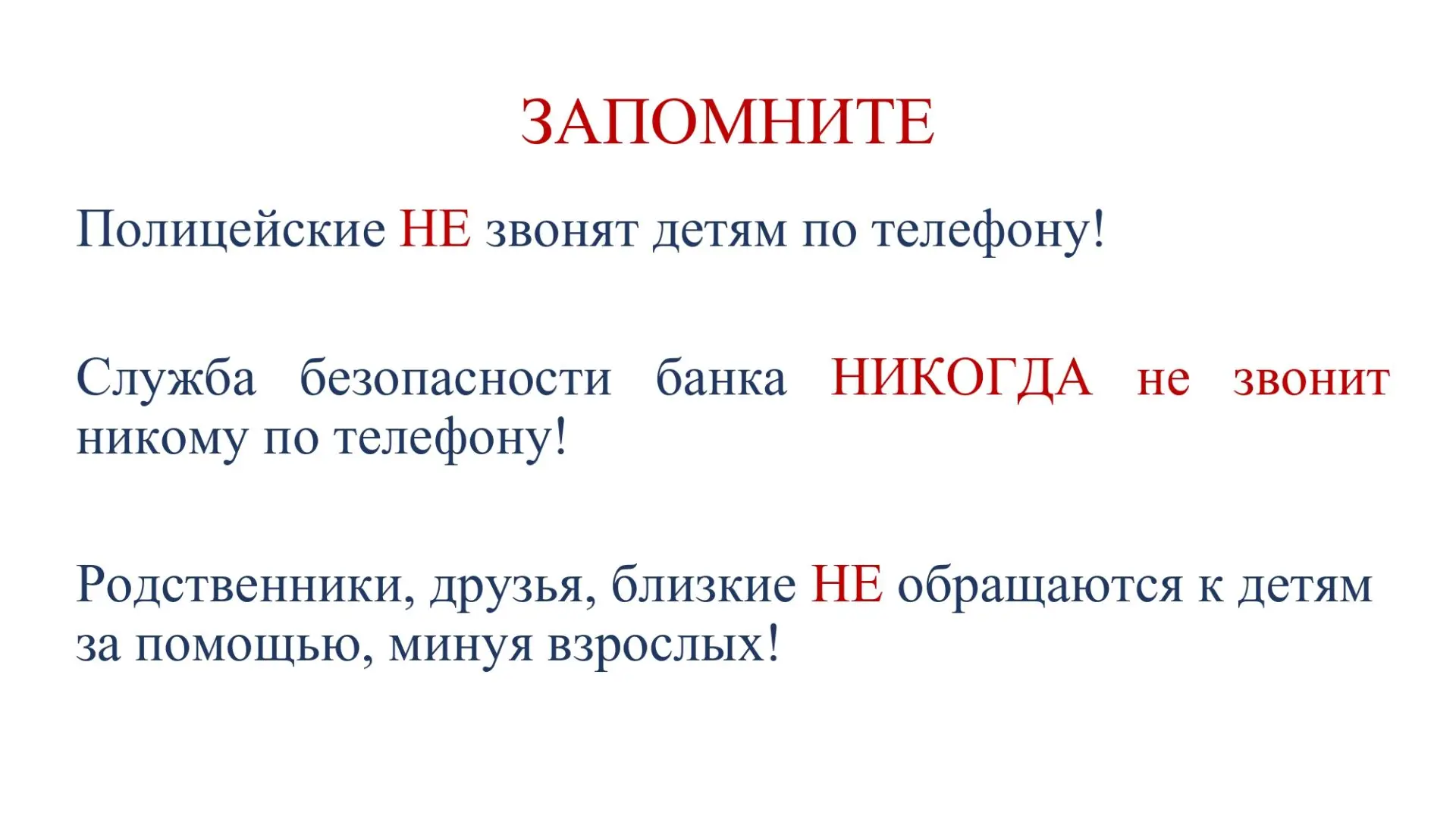 ЗАПОМНИТЕ

Полицейские НЕ звонят детям по телефону!

Служба безопасности банка НИКОГДА не звонит никому по телефону!

Родственники, друзья, близкие НЕ обращаются к детям за помощью, минуя взрослых!